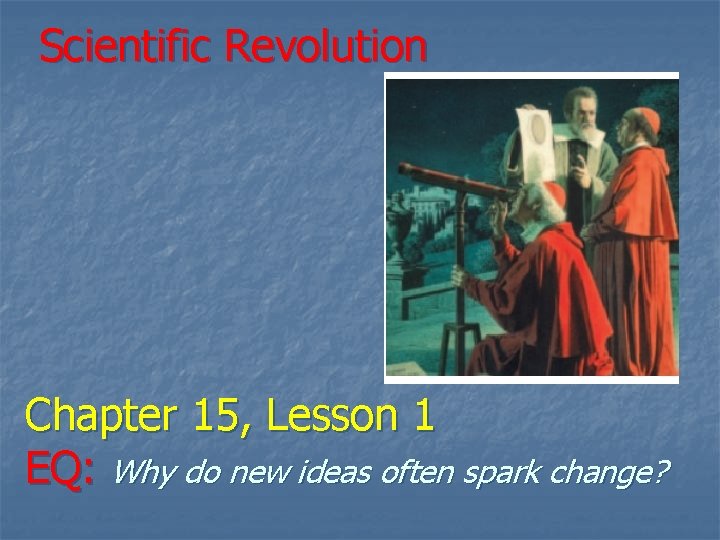 Scientific Revolution

Chapter 15, Lesson 1
EQ: Why do new ideas often spark change?